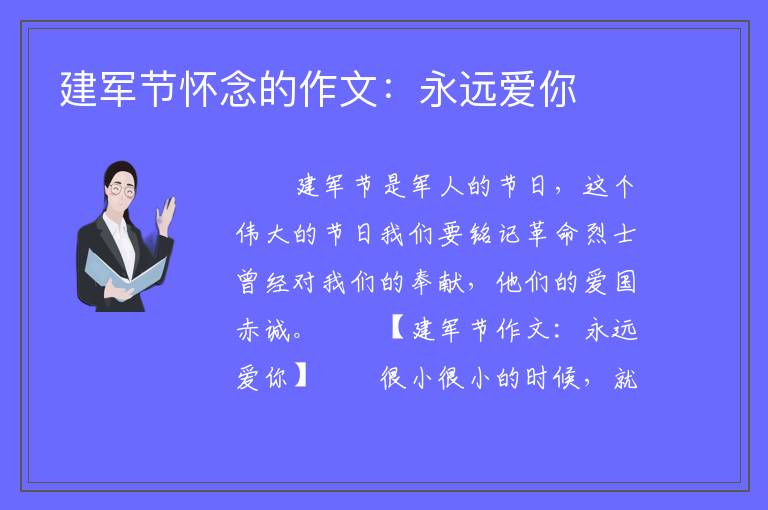 建军节怀念的作文：永远爱你

建军节是军人的节日，这个伟大的节日我们要铭记革命烈士曾经对我们的奉献，他们的爱国赤诚。　　【建军节作文：永远爱你】　　很小很小的时候，就